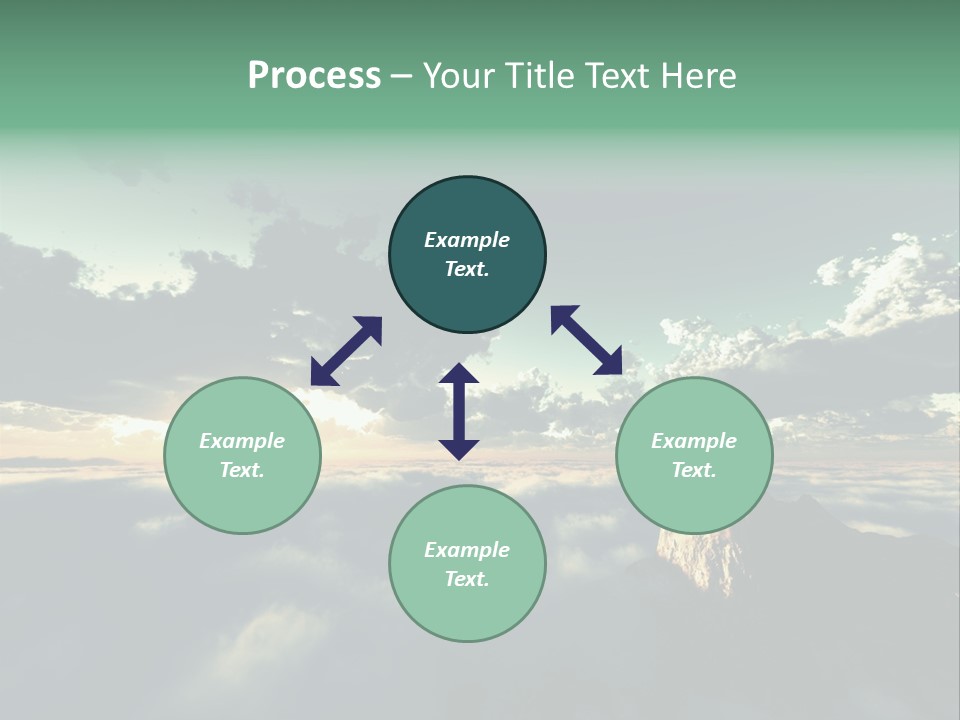 Process – Your Title Text Here

Example Text.

Example Text.

Example Text.

Example Text.